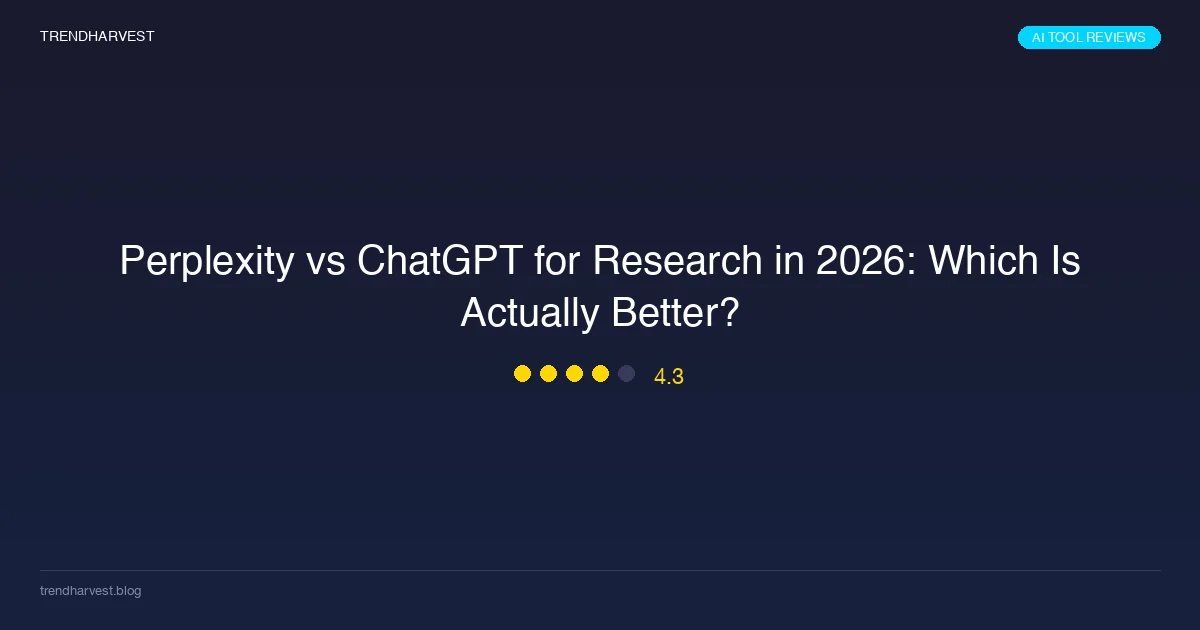 TRENDHARVEST

AI TOOL REVIEWS

Perplexity vs ChatGPT for Research in 2026: Which Is Actually Better?

4.3

trendharvest.blog